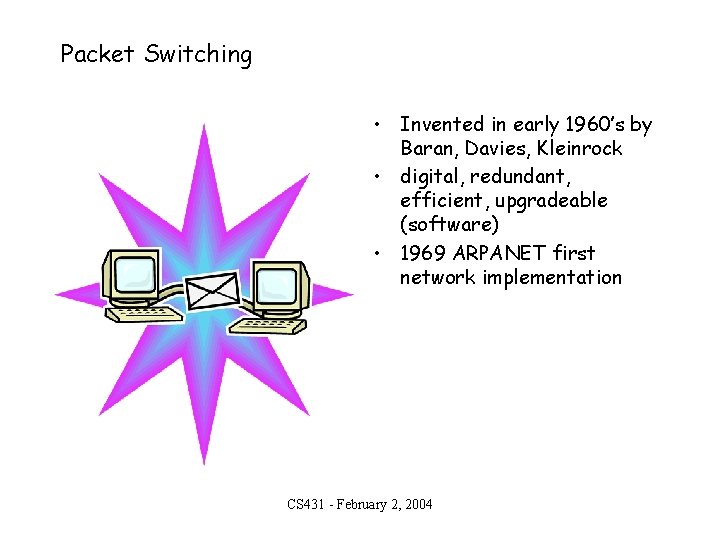 Packet Switching

• Invented in early 1960's by Baran, Davies, Kleinrock
• digital, redundant, efficient, upgradeable (software)
• 1969 ARPANET first network implementation

CS431 - February 2, 2004